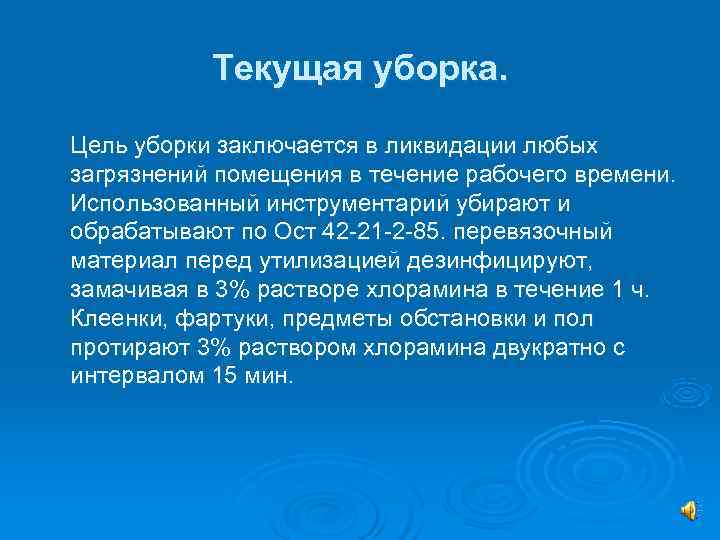 Текущая уборка.

Цель уборки заключается в ликвидации любых загрязнений помещения в течение рабочего времени. Использованный инструментарий убирают и обрабатывают по Ост 42-21-2-85. перевязочный материал перед утилизацией дезинфицируют, замачивая в 3% растворе хлорамина в течение 1 ч. Клеенки, фартуки, предметы обстановки и пол протирают 3% раствором хлорамина двукратно с интервалом 15 мин.